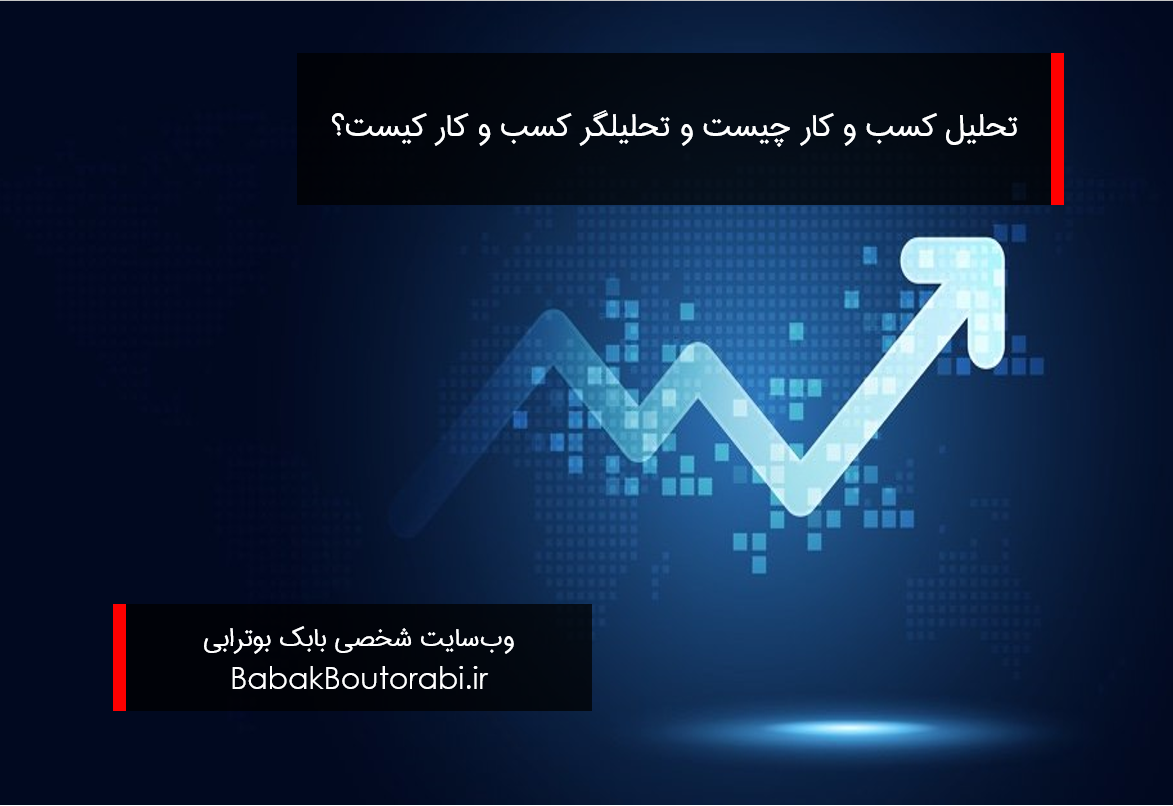 تحلیل کسب و کار چیست و تحلیلگر کسب و کار کیست؟

وب‌سایت شخصی بابک بوترابی
BabakBoutorabi.ir